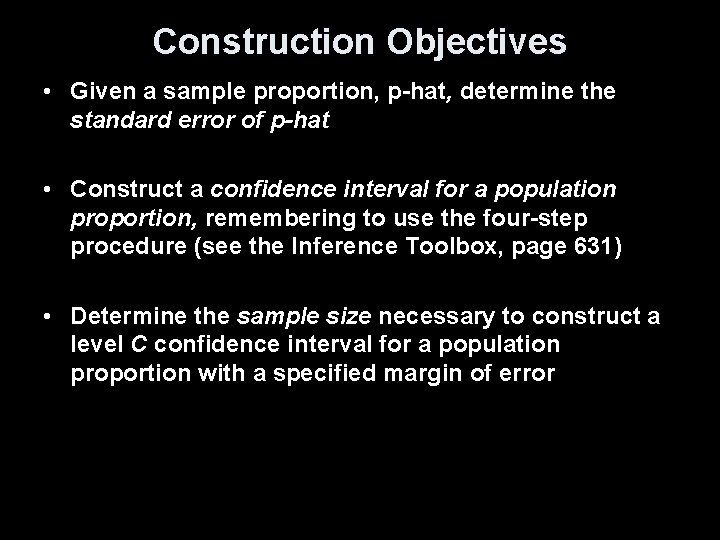 Construction Objectives

• Given a sample proportion, p-hat, determine the standard error of p-hat

• Construct a confidence interval for a population proportion, remembering to use the four-step procedure (see the Inference Toolbox, page 631)

• Determine the sample size necessary to construct a level C confidence interval for a population proportion with a specified margin of error